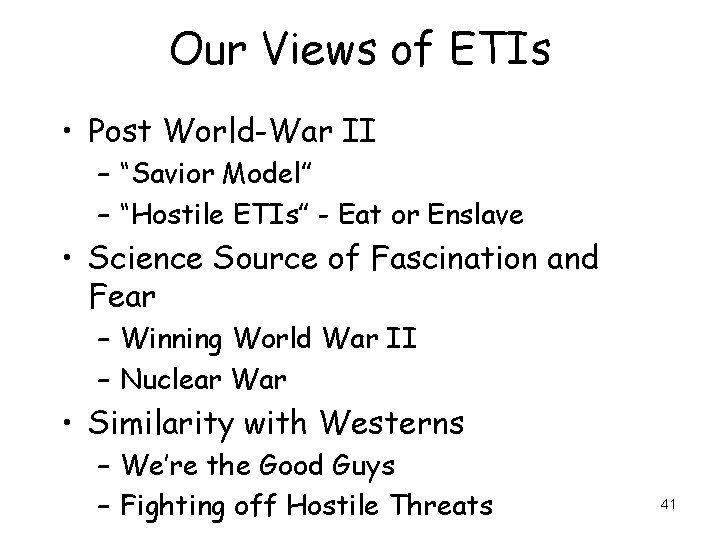 Our Views of ETIs

• Post World-War II
– “Savior Model”
– “Hostile ETIs” - Eat or Enslave
• Science Source of Fascination and Fear
– Winning World War II
– Nuclear War
• Similarity with Westerns
– We’re the Good Guys
– Fighting off Hostile Threats

41